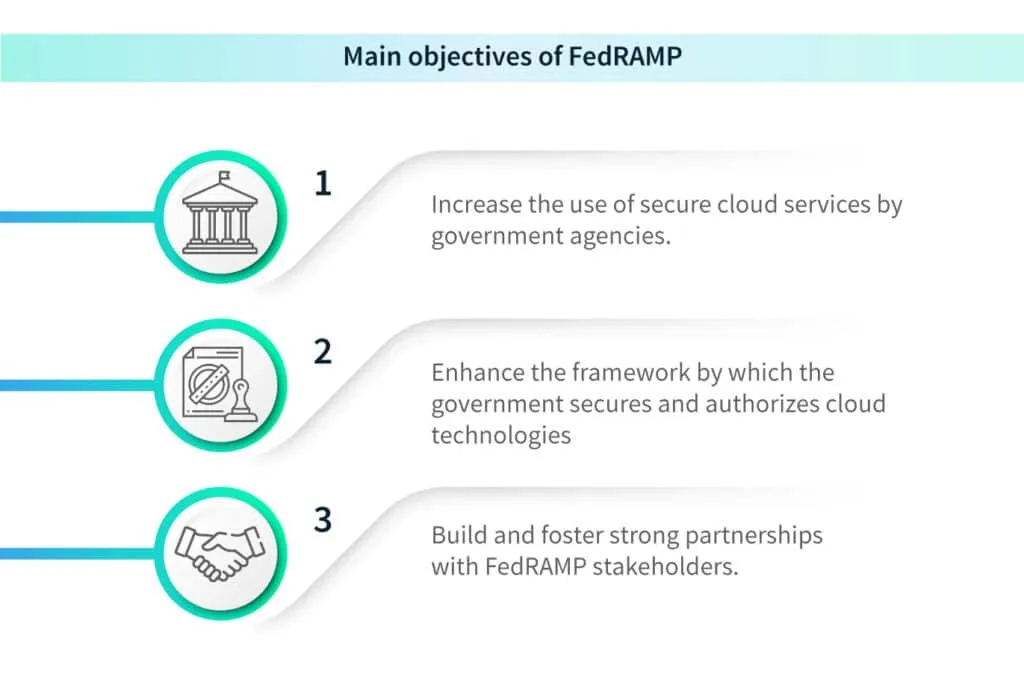 Main objectives of FedRAMP

1

Increase the use of secure cloud services by government agencies.

2

Enhance the framework by which the government secures and authorizes cloud technologies

3

Build and foster strong partnerships with FedRAMP stakeholders.